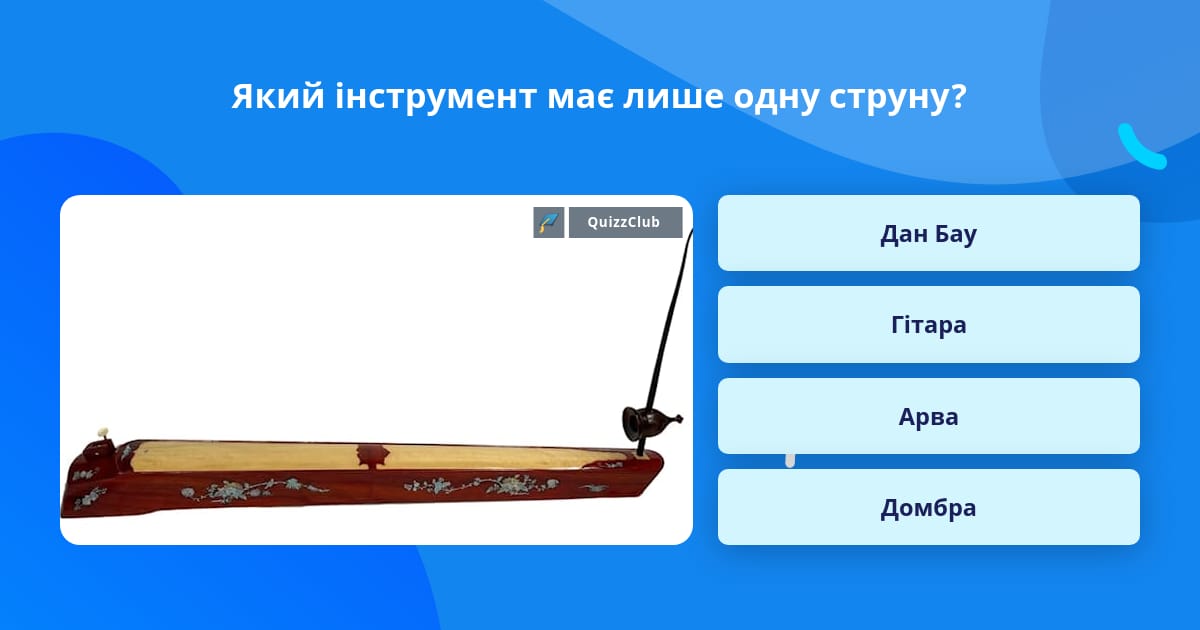 Який інструмент має лише одну струну?

QuizzClub

Дан Бау

Гітара

Арва

Домбра